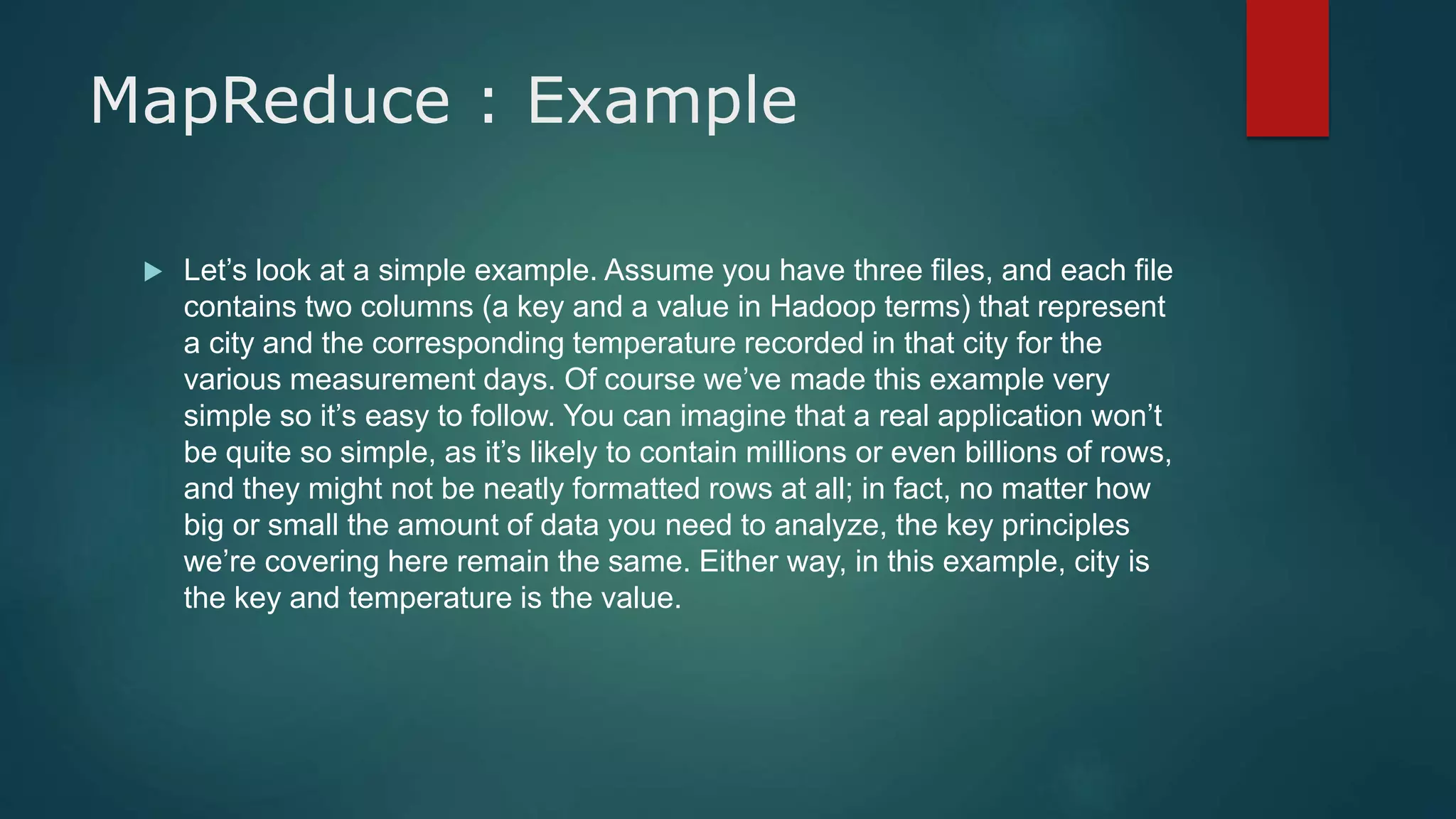 MapReduce : Example

Let’s look at a simple example. Assume you have three files, and each file contains two columns (a key and a value in Hadoop terms) that represent a city and the corresponding temperature recorded in that city for the various measurement days. Of course we’ve made this example very simple so it’s easy to follow. You can imagine that a real application won’t be quite so simple, as it’s likely to contain millions or even billions of rows, and they might not be neatly formatted rows at all; in fact, no matter how big or small the amount of data you need to analyze, the key principles we’re covering here remain the same. Either way, in this example, city is the key and temperature is the value.